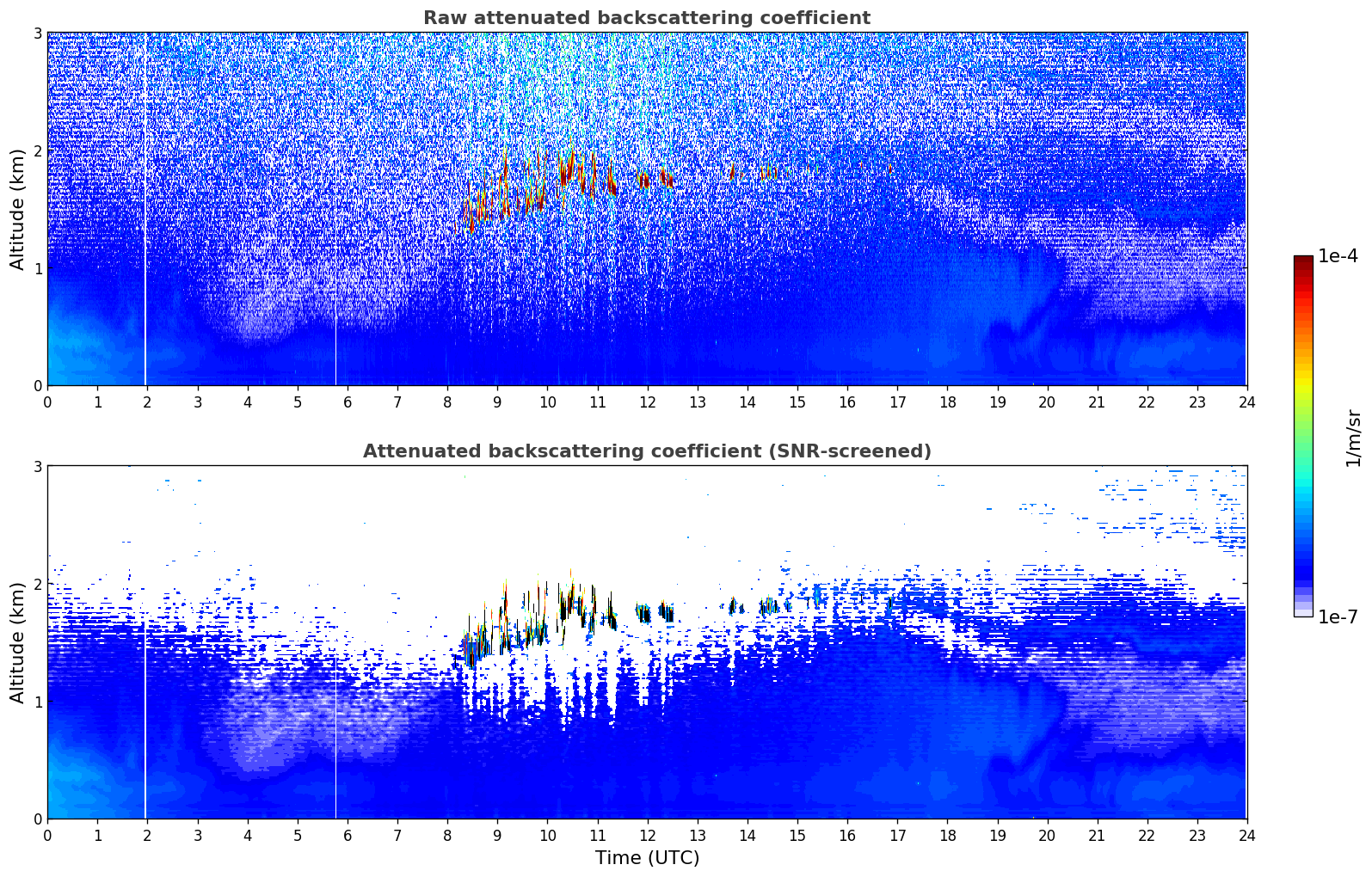 Raw attenuated backscattering coefficient

Altitude (km)

3
2
1
0

0 1 2 3 4 5 6 7 8 9 10 11 12 13 14 15 16 17 18 19 20 21 22 23 24

Attenuated backscattering coefficient (SNR-screened)

Altitude (km)

3
2
1
0

0 1 2 3 4 5 6 7 8 9 10 11 12 13 14 15 16 17 18 19 20 21 22 23 24

Time (UTC)

1e-4
1/m/sr
1e-7